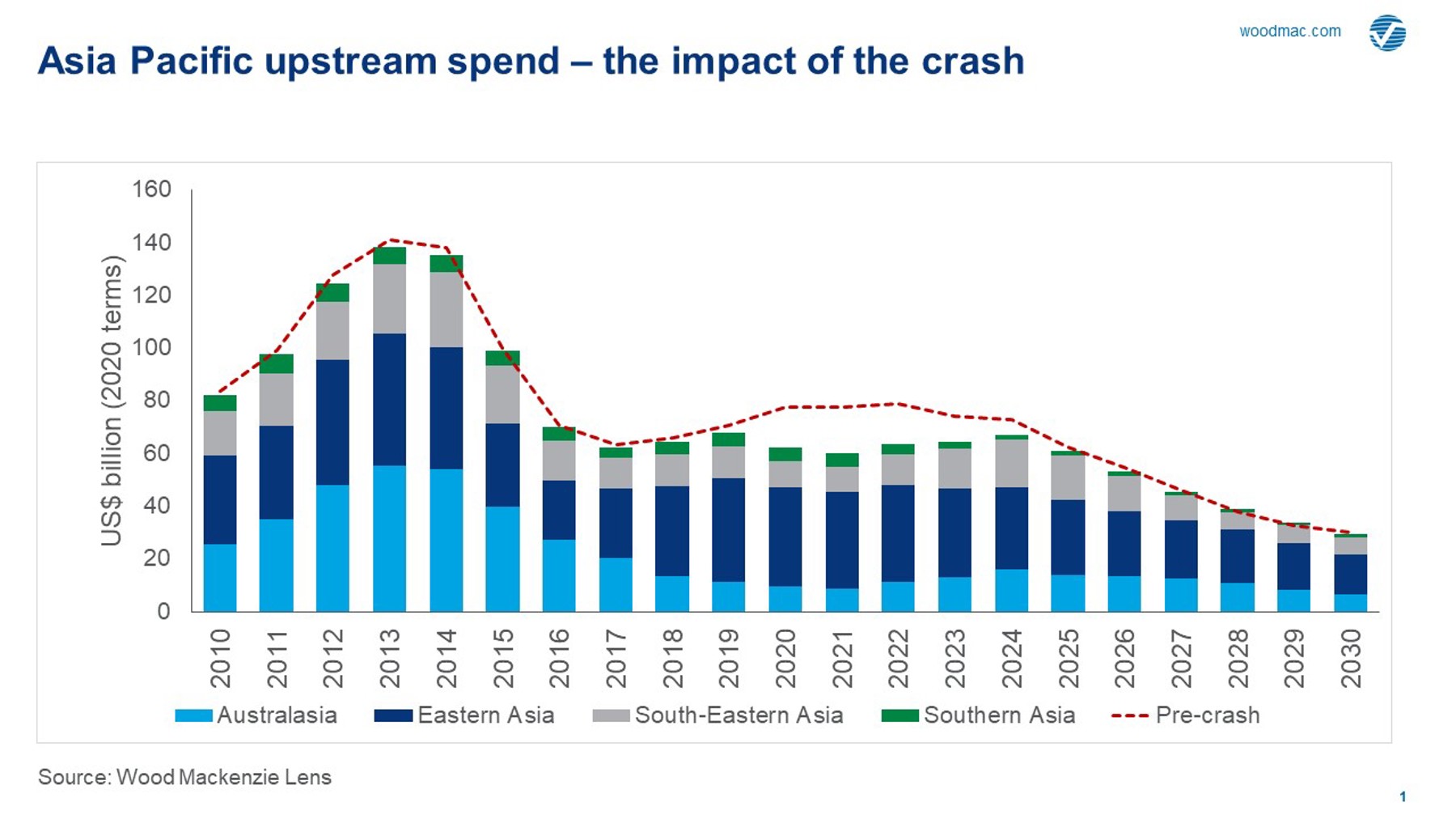 woodmac.com

Asia Pacific upstream spend – the impact of the crash

US$ billion (2020 terms)

160
140
120
100
80
60
40
20
0

2010 2011 2012 2013 2014 2015 2016 2017 2018 2019 2020 2021 2022 2023 2024 2025 2026 2027 2028 2029 2030

Australasia Eastern Asia South-Eastern Asia Southern Asia Pre-crash

Source: Wood Mackenzie Lens

1